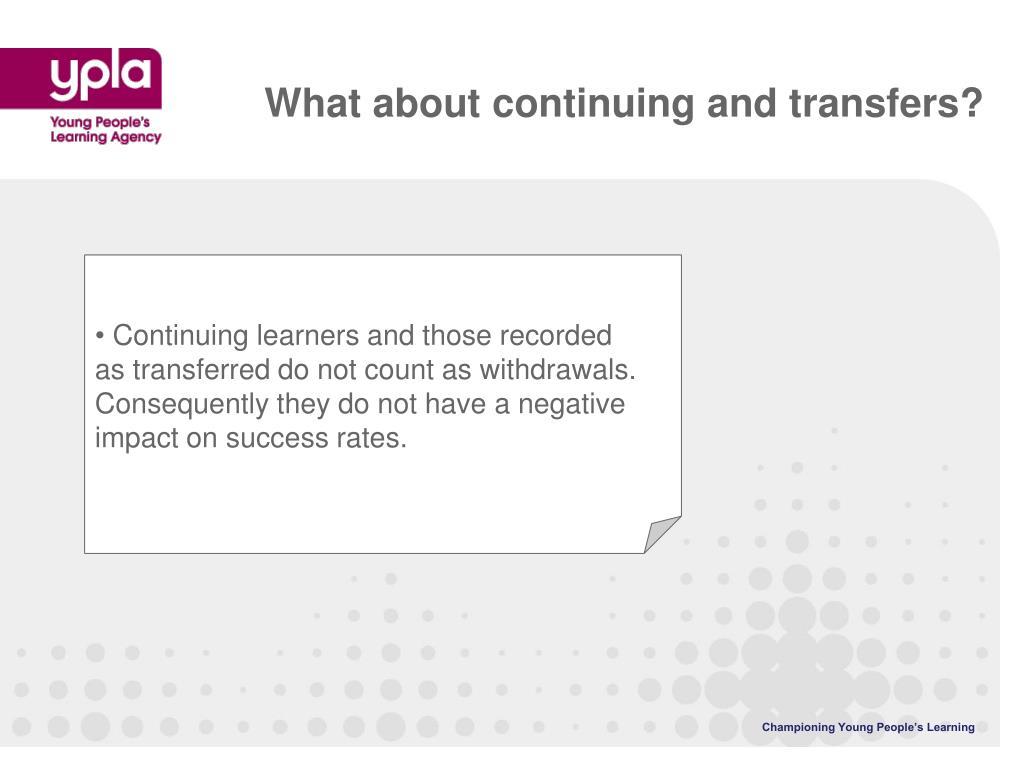 ypla
Young People's Learning Agency

What about continuing and transfers?

• Continuing learners and those recorded as transferred do not count as withdrawals. Consequently they do not have a negative impact on success rates.

Championing Young People's Learning